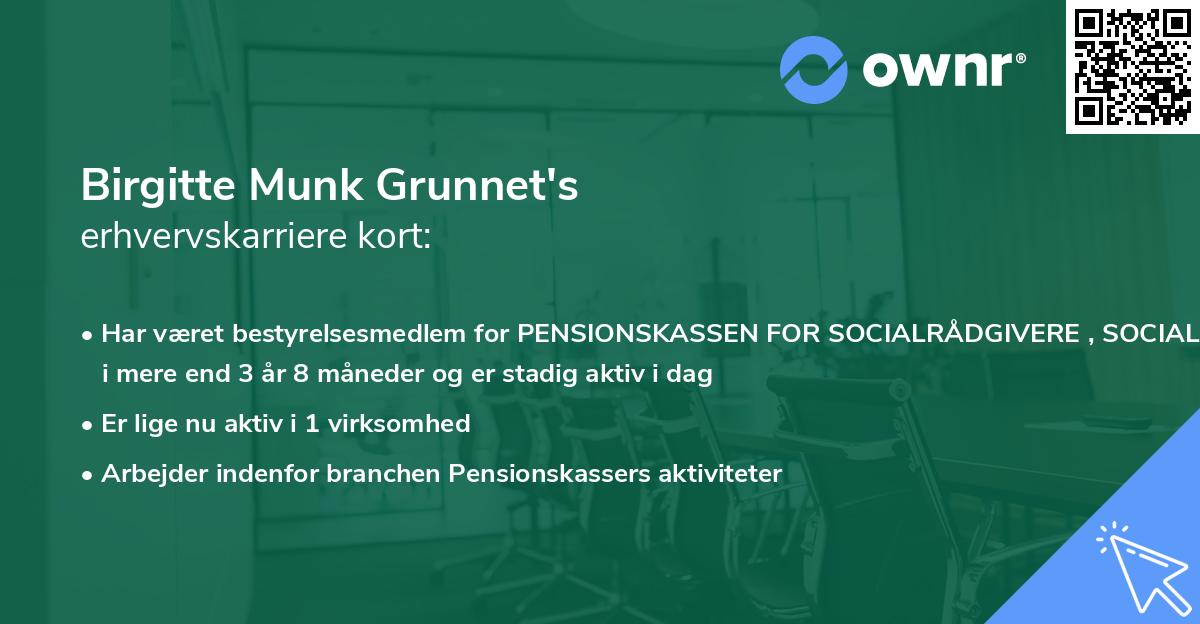 ownr®

Birgitte Munk Grunnet's
erhvervskarriere kort:

• Har været bestyrelsesmedlem for PENSIONSKASSEN FOR SOCIALRÅDGIVERE , SOCIAL i mere end 3 år 8 måneder og er stadig aktiv i dag

• Er lige nu aktiv i 1 virksomhed

• Arbejder indenfor branchen Pensionskassers aktiviteter